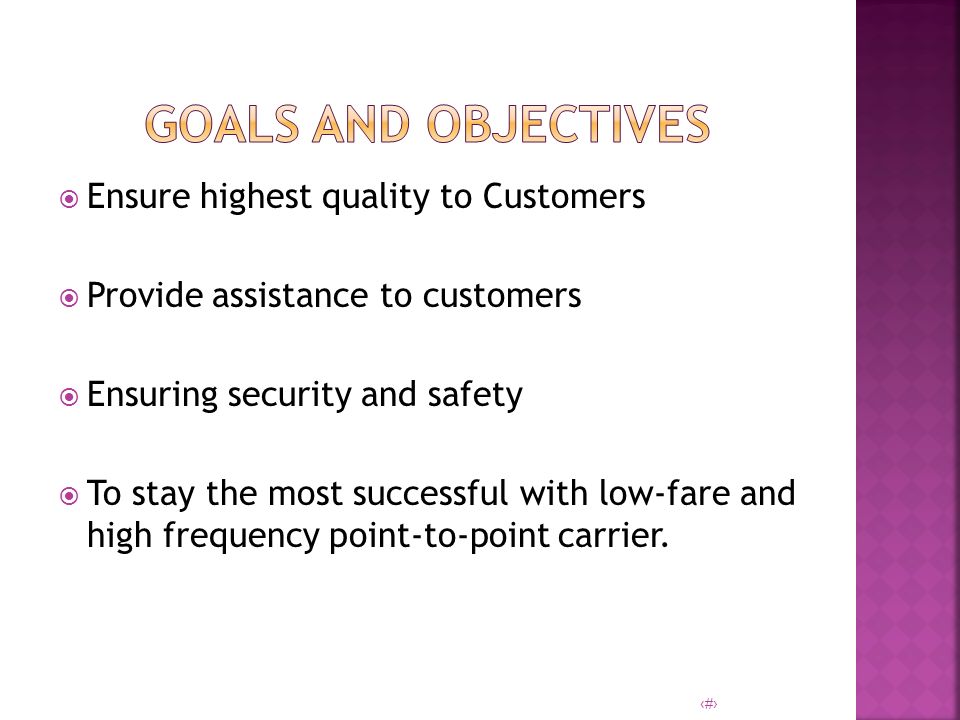 GOALS AND OBJECTIVES

Ensure highest quality to Customers

Provide assistance to customers

Ensuring security and safety

To stay the most successful with low-fare and high frequency point-to-point carrier.

‹#›